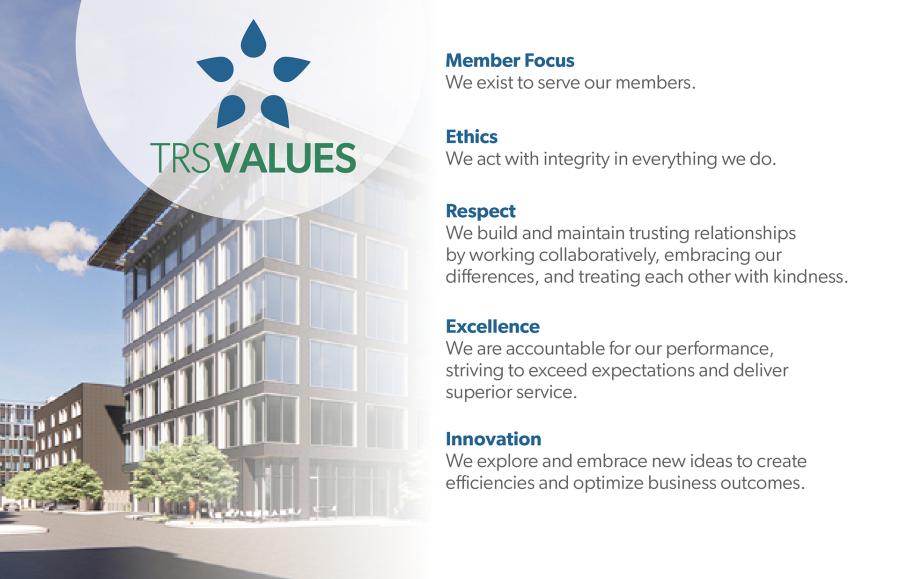 TRS VALUES

Member Focus
We exist to serve our members.

Ethics
We act with integrity in everything we do.

Respect
We build and maintain trusting relationships by working collaboratively, embracing our differences, and treating each other with kindness.

Excellence
We are accountable for our performance, striving to exceed expectations and deliver superior service.

Innovation
We explore and embrace new ideas to create efficiencies and optimize business outcomes.